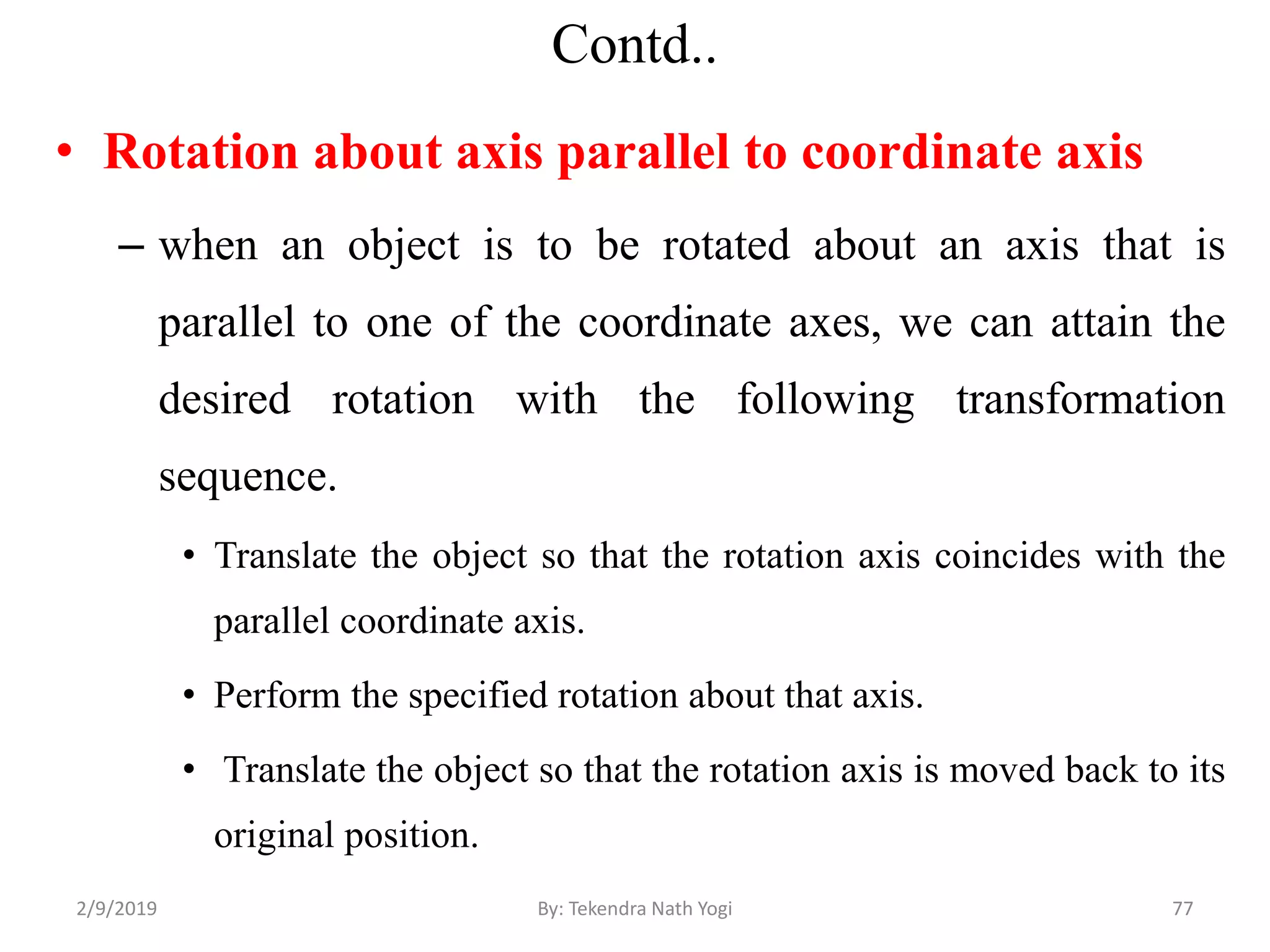 Contd..

• Rotation about axis parallel to coordinate axis

– when an object is to be rotated about an axis that is parallel to one of the coordinate axes, we can attain the desired rotation with the following transformation sequence.

• Translate the object so that the rotation axis coincides with the parallel coordinate axis.

• Perform the specified rotation about that axis.

• Translate the object so that the rotation axis is moved back to its original position.

2/9/2019 By: Tekendra Nath Yogi 77